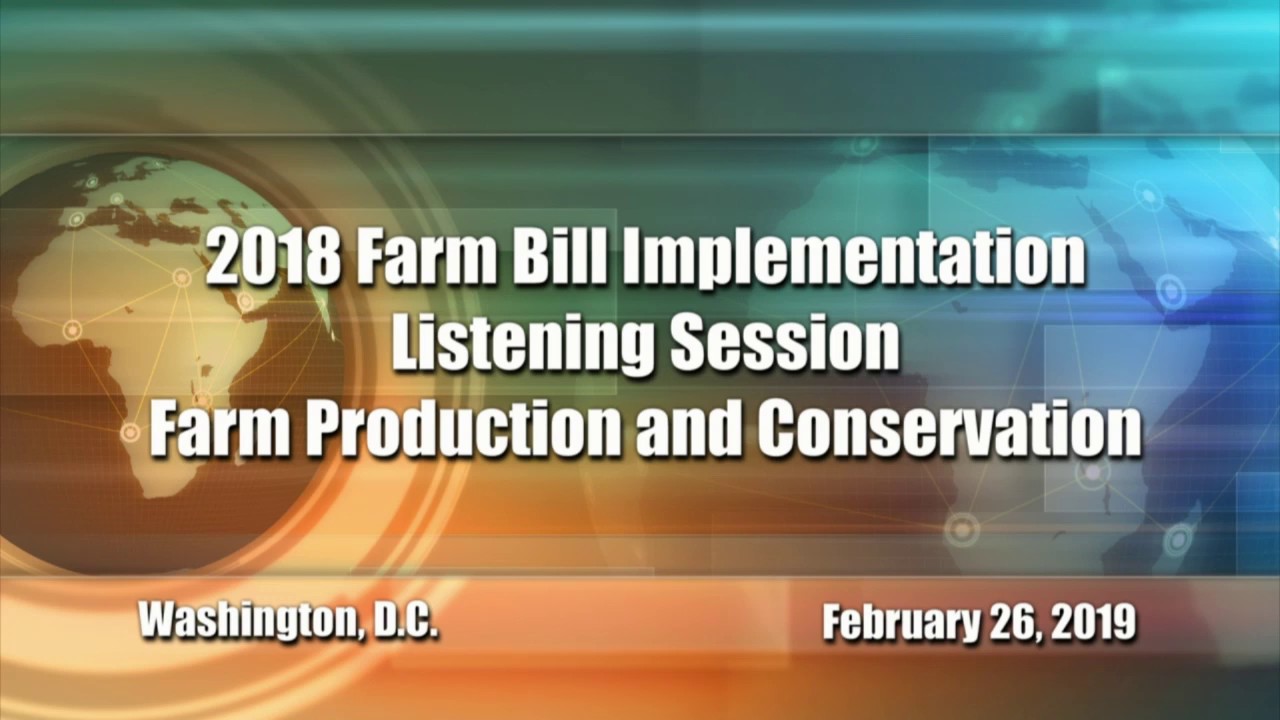 2018 Farm Bill Implementation
Listening Session
Farm Production and Conservation

Washington, D.C.

February 26, 2019